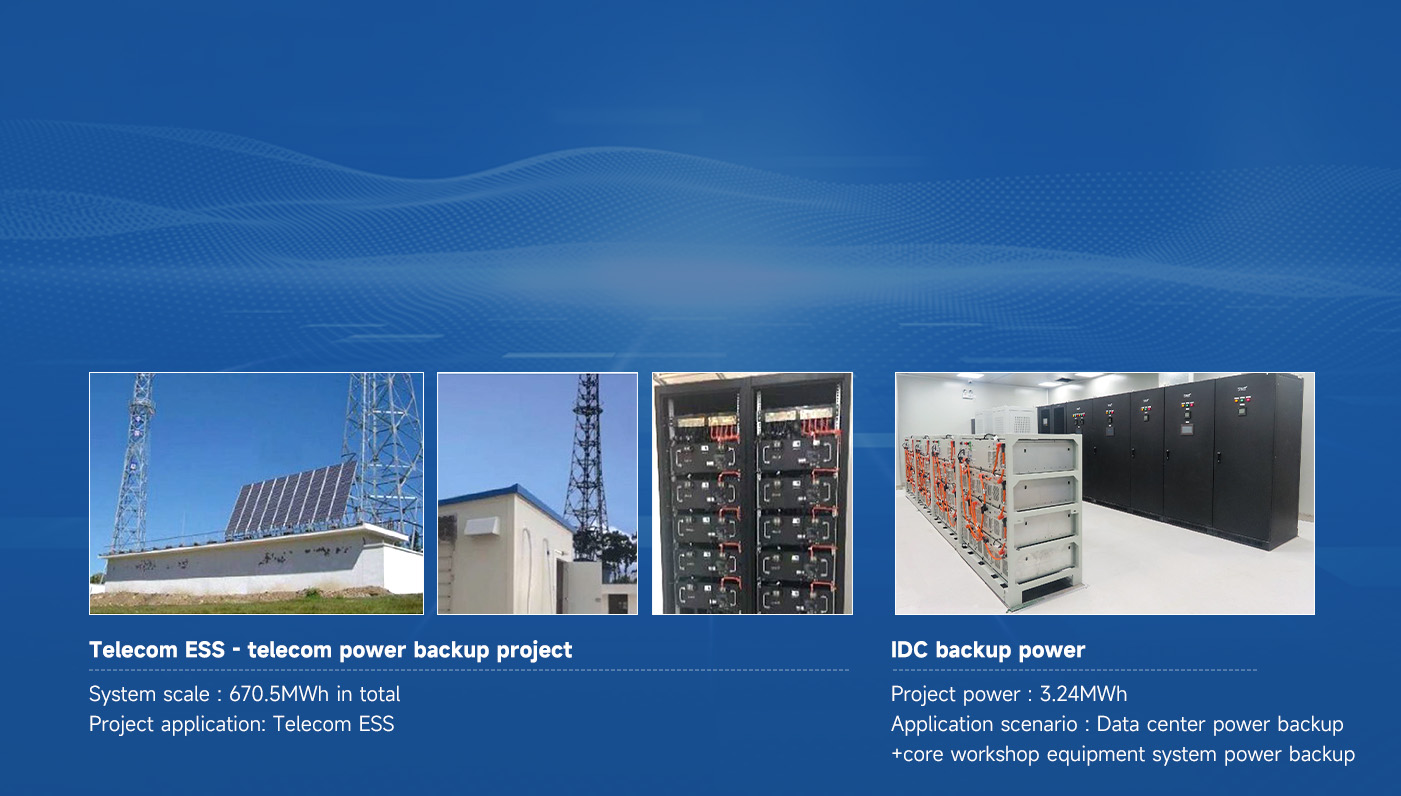 Telecom ESS - telecom power backup project

System scale : 670.5MWh in total
Project application: Telecom ESS

IDC backup power

Project power : 3.24MWh
Application scenario : Data center power backup +core workshop equipment system power backup